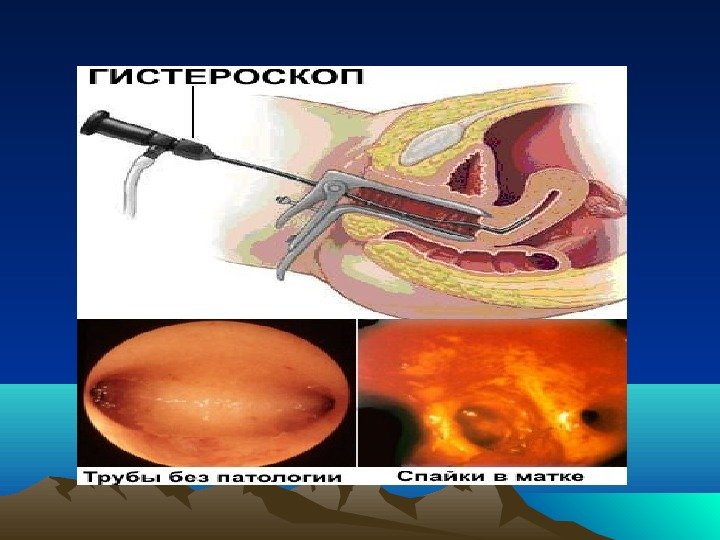 ГИСТЕРОСКОП

Трубы без патологии

Спайки в матке